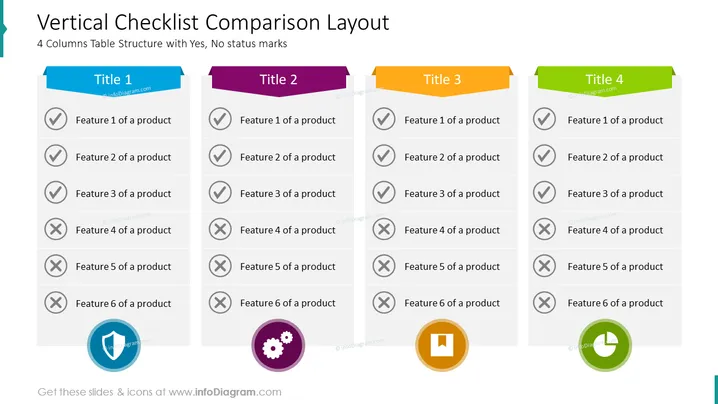 Vertical Checklist Comparison Layout
4 Columns Table Structure with Yes, No status marks

Title 1
Feature 1 of a product
Feature 2 of a product
Feature 3 of a product
Feature 4 of a product
Feature 5 of a product
Feature 6 of a product

Title 2
Feature 1 of a product
Feature 2 of a product
Feature 3 of a product
Feature 4 of a product
Feature 5 of a product
Feature 6 of a product

Title 3
Feature 1 of a product
Feature 2 of a product
Feature 3 of a product
Feature 4 of a product
Feature 5 of a product
Feature 6 of a product

Title 4
Feature 1 of a product
Feature 2 of a product
Feature 3 of a product
Feature 4 of a product
Feature 5 of a product
Feature 6 of a product

Get these slides & icons at www.infoDiagram.com